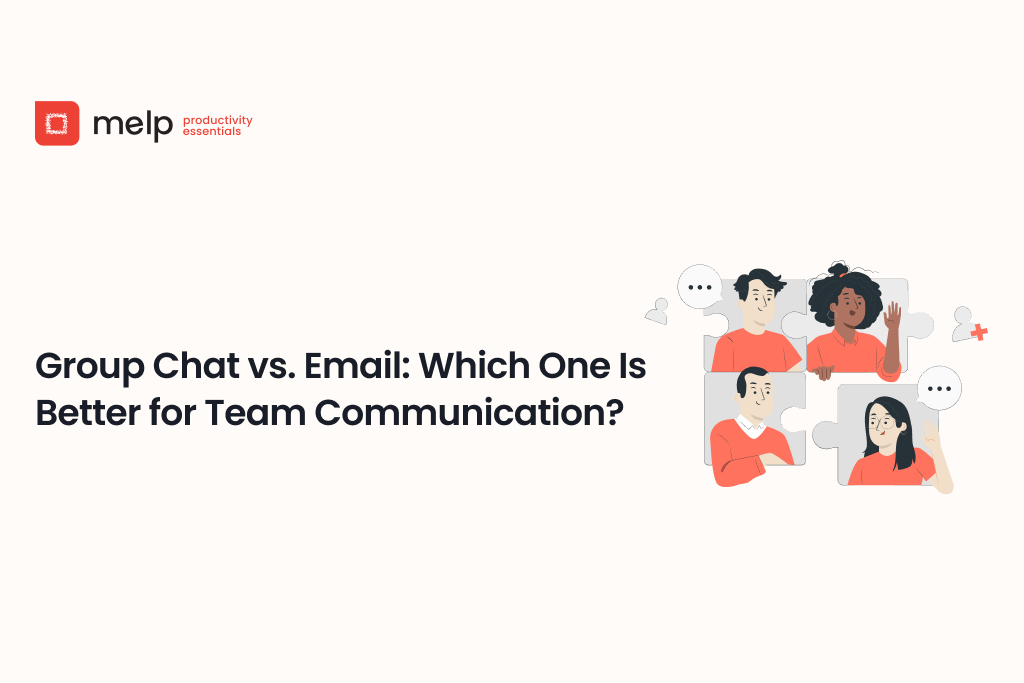 melp productivity essentials

Group Chat vs. Email: Which One Is Better for Team Communication?